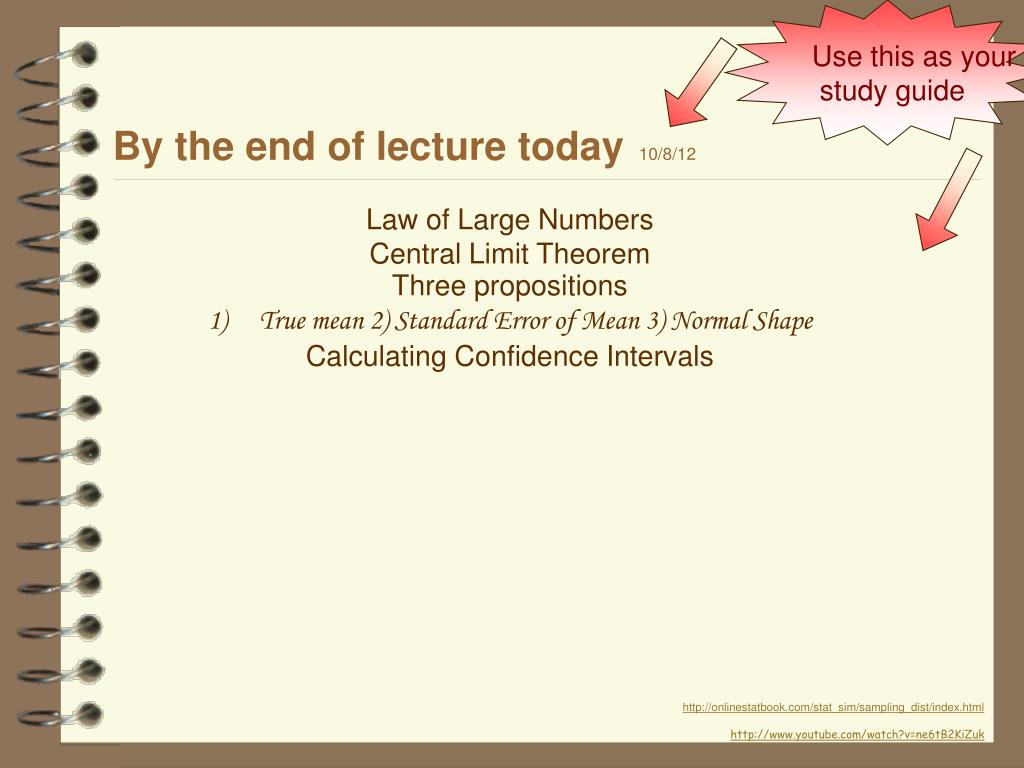 Use this as your study guide

By the end of lecture today 10/8/12

Law of Large Numbers
Central Limit Theorem
Three propositions
1) True mean 2) Standard Error of Mean 3) Normal Shape
Calculating Confidence Intervals

http://onlinestatbook.com/stat_sim/sampling_dist/index.html

http://www.youtube.com/watch?v=ne6tB2KiZuk